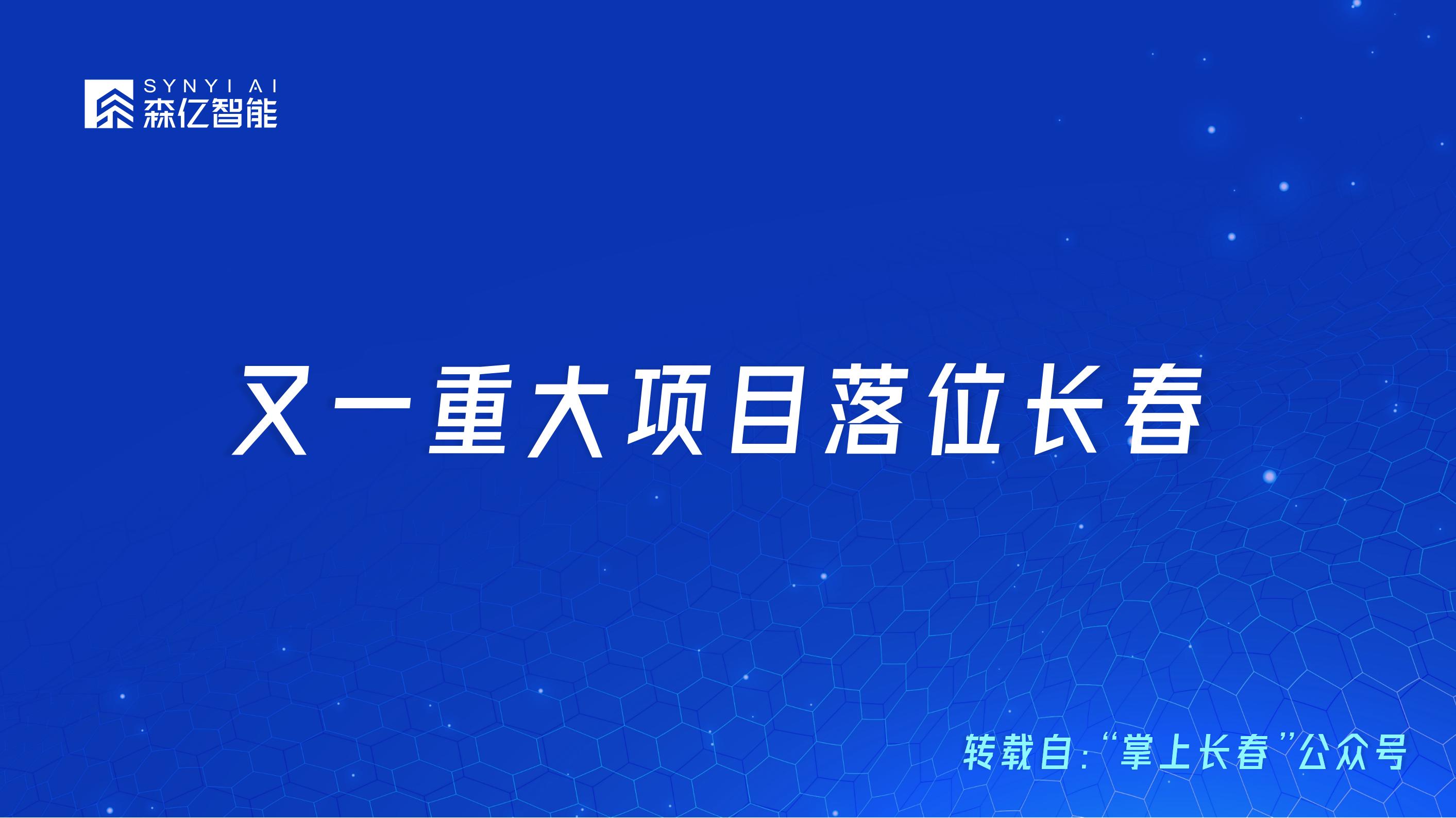 SYNYI AI
森亿智能

又一重大项目落位长春

转载自:“掌上长春”公众号